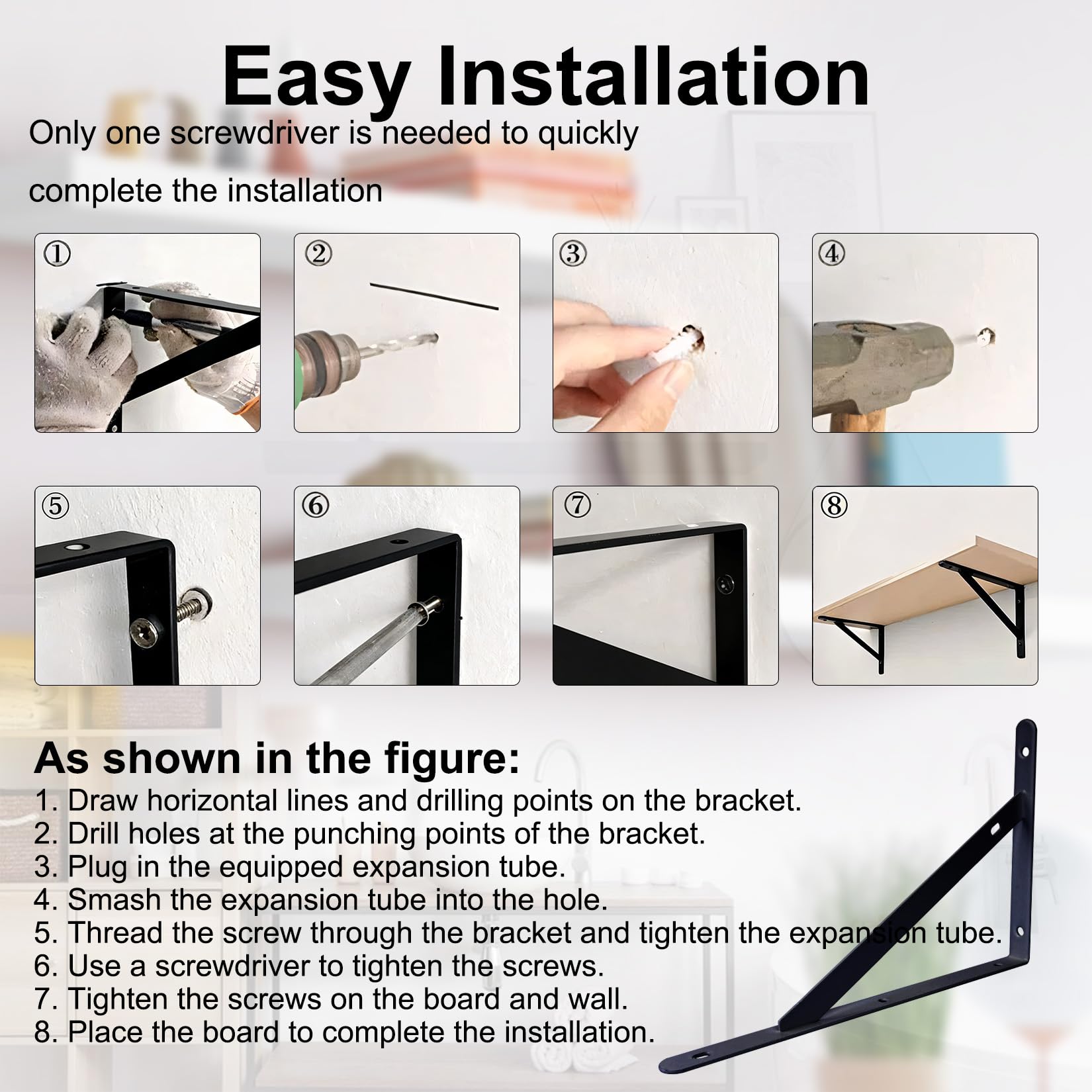 Easy Installation

Only one screwdriver is needed to quickly complete the installation

①

②

③

④

⑤

⑥

⑦

⑧

As shown in the figure:
1. Draw horizontal lines and drilling points on the bracket.
2. Drill holes at the punching points of the bracket.
3. Plug in the equipped expansion tube.
4. Smash the expansion tube into the hole.
5. Thread the screw through the bracket and tighten the expansion tube.
6. Use a screwdriver to tighten the screws.
7. Tighten the screws on the board and wall.
8. Place the board to complete the installation.